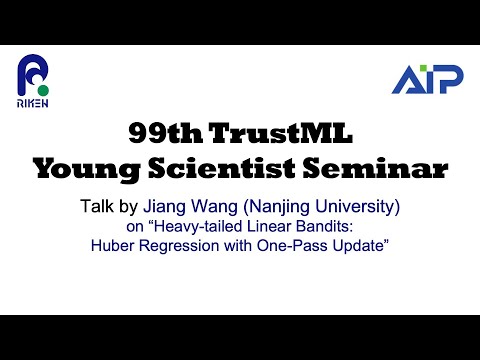 RIKEN

AIP

99th TrustML Young Scientist Seminar

Talk by Jiang Wang (Nanjing University) on “Heavy-tailed Linear Bandits: Huber Regression with One-Pass Update”